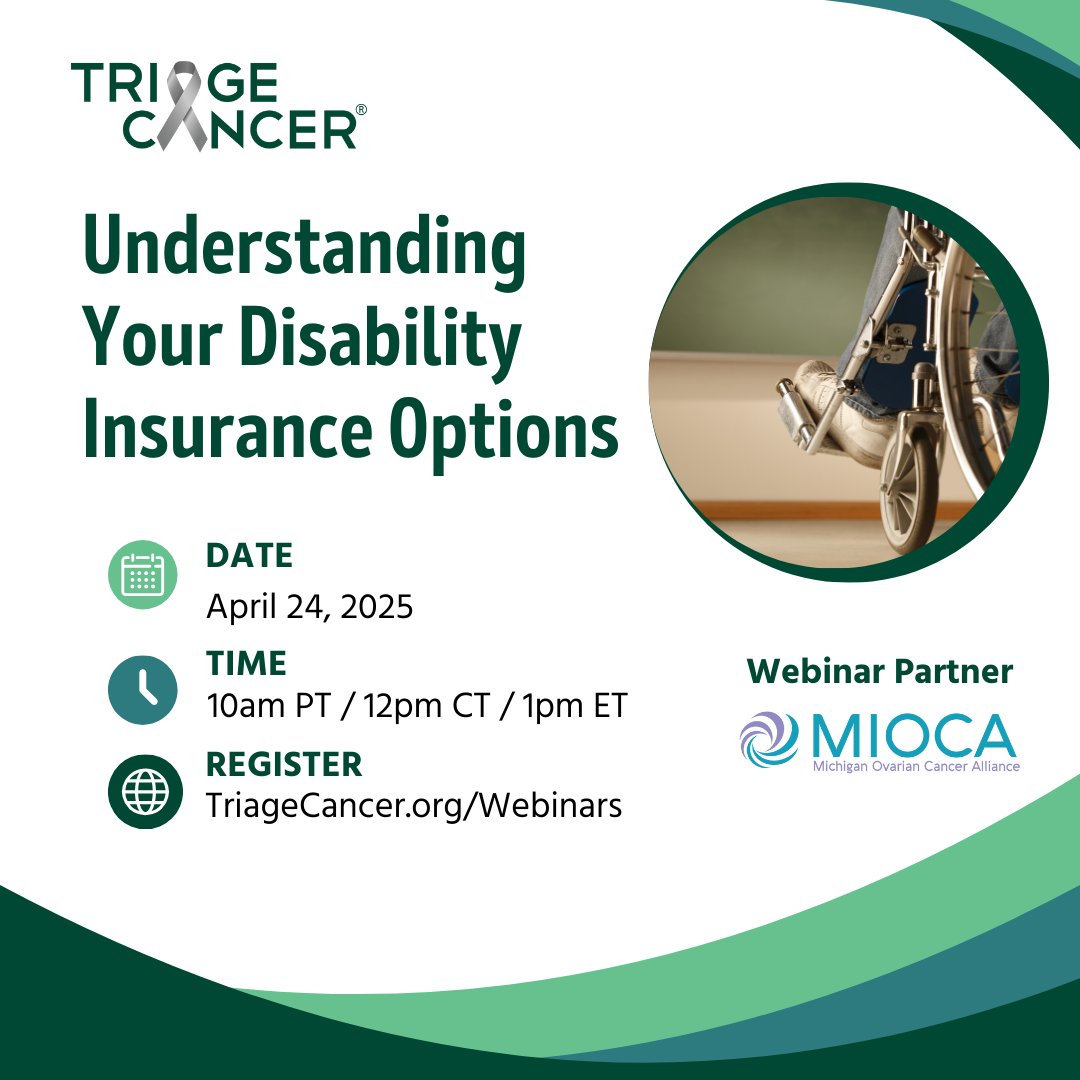 TRIAGE CANCER®

Understanding Your Disability Insurance Options

DATE
April 24, 2025

TIME
10am PT / 12pm CT / 1pm ET

REGISTER
TriageCancer.org/Webinars

Webinar Partner

MIOCA
Michigan Ovarian Cancer Alliance